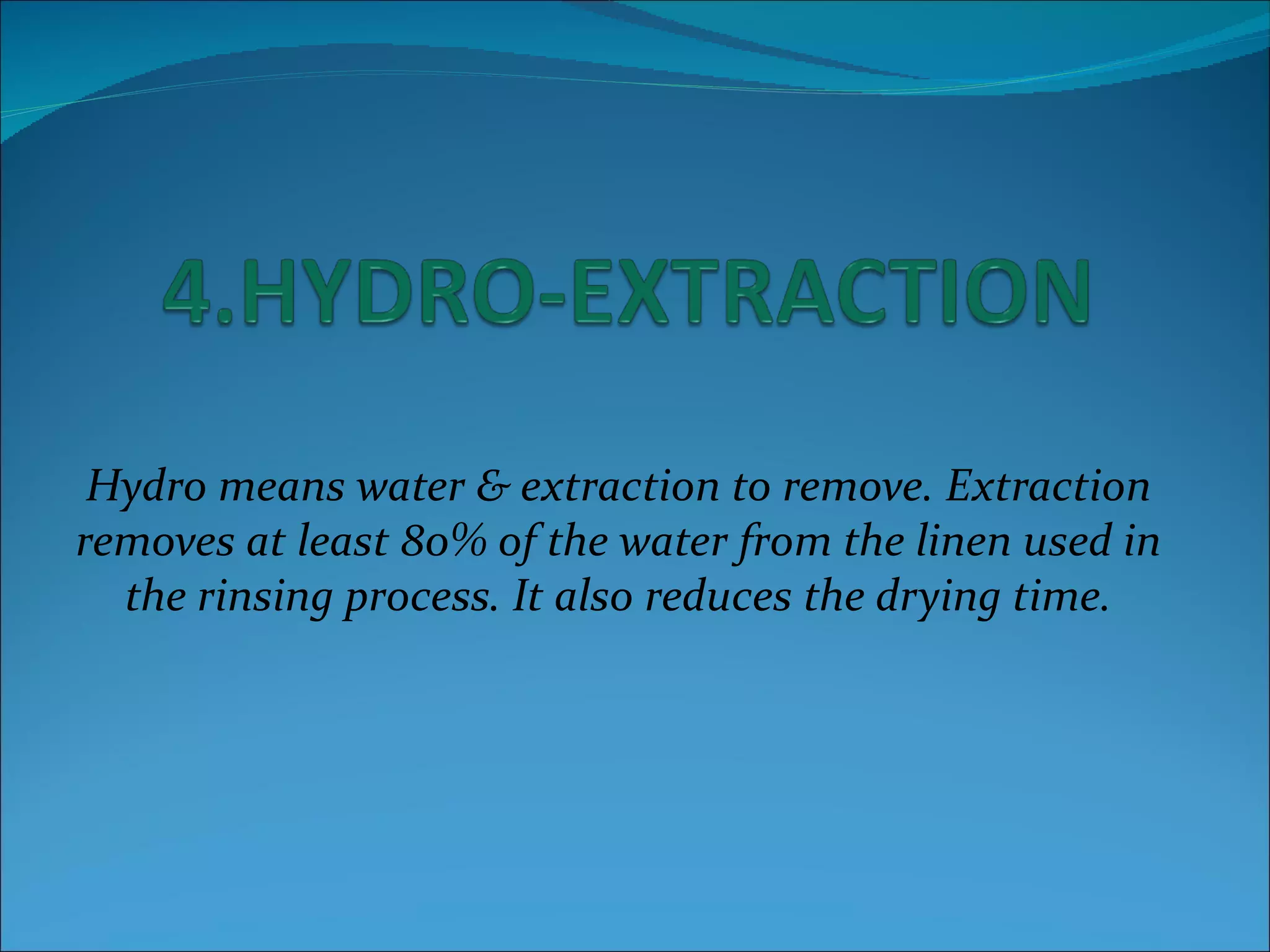 4.HYDRO-EXTRACTION

Hydro means water & extraction to remove. Extraction removes at least 80% of the water from the linen used in the rinsing process. It also reduces the drying time.